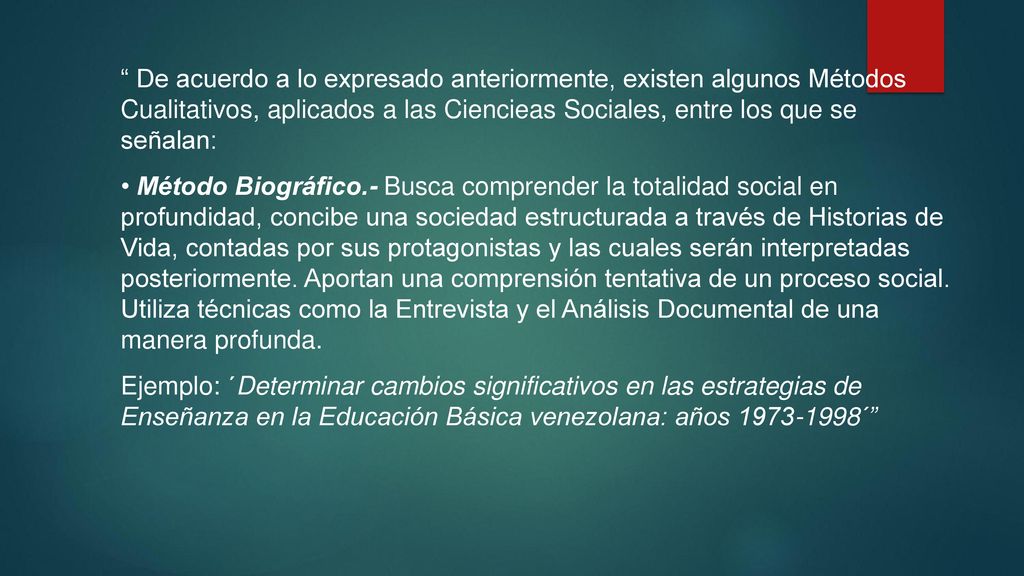 “ De acuerdo a lo expresado anteriormente, existen algunos Métodos Cualitativos, aplicados a las Ciencieas Sociales, entre los que se señalan:

• Método Biográfico.- Busca comprender la totalidad social en profundidad, concibe una sociedad estructurada a través de Historias de Vida, contadas por sus protagonistas y las cuales serán interpretadas posteriormente. Aportan una comprensión tentativa de un proceso social. Utiliza técnicas como la Entrevista y el Análisis Documental de una manera profunda.

Ejemplo: ´Determinar cambios significativos en las estrategias de Enseñanza en la Educación Básica venezolana: años 1973-1998´”